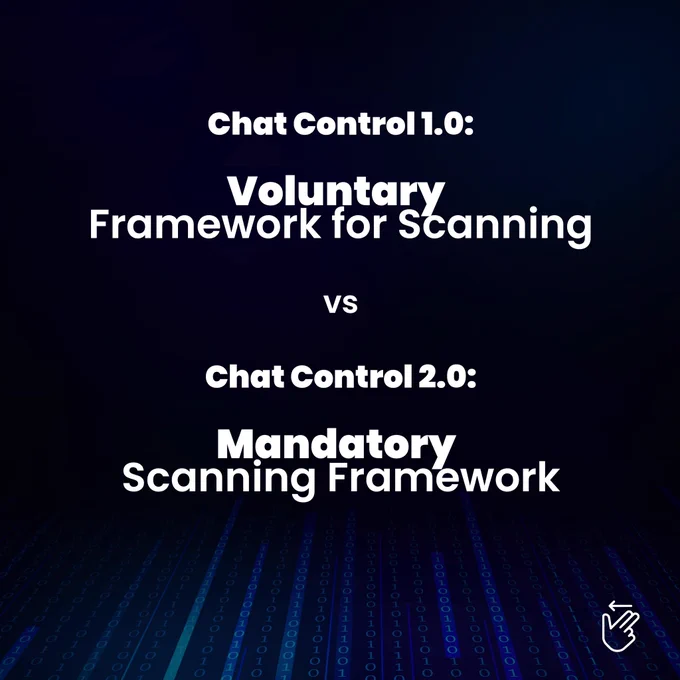 Chat Control 1.0:

Voluntary
Framework for Scanning

vs

Chat Control 2.0:

Mandatory
Scanning Framework